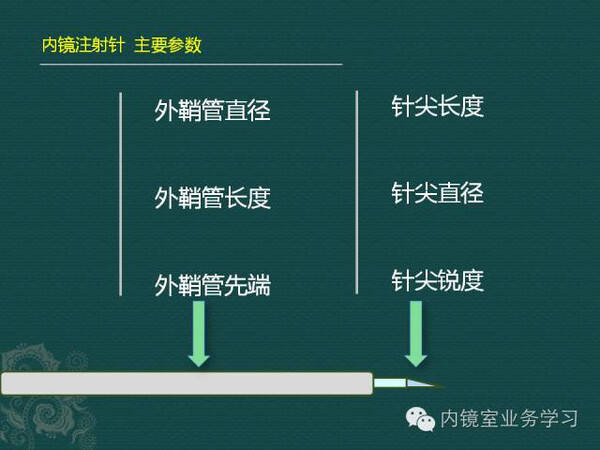 内镜注射针 主要参数

外鞘管直径

外鞘管长度

外鞘管先端

针尖长度

针尖直径

针尖锐度

内镜室业务学习